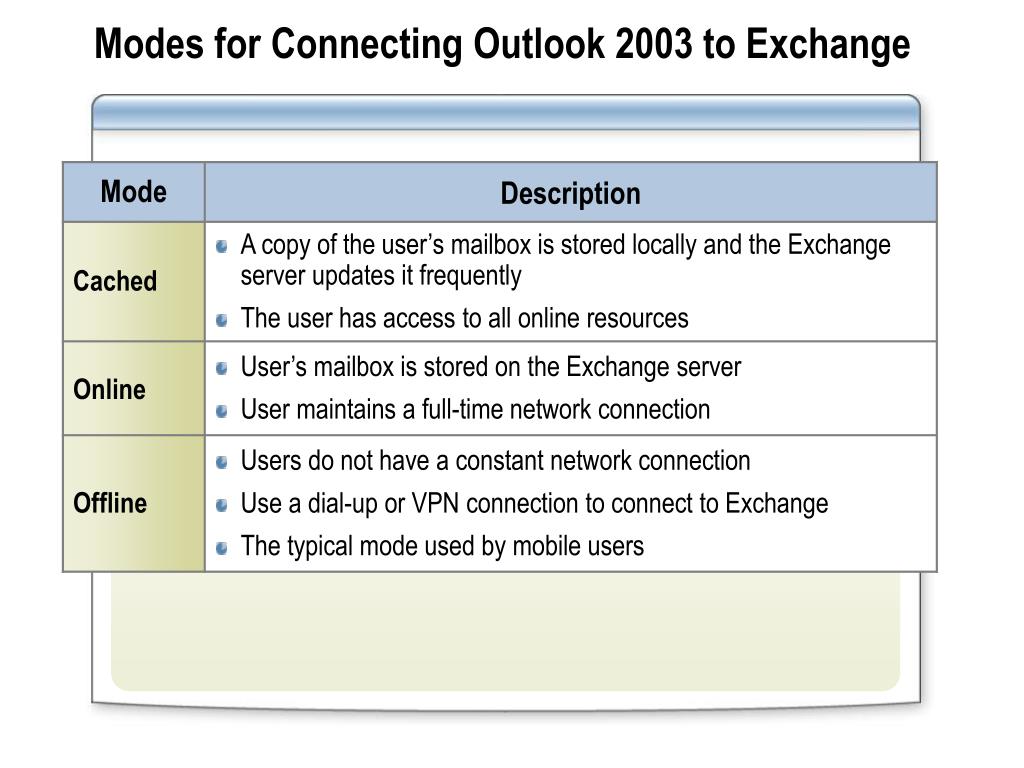 Modes for Connecting Outlook 2003 to Exchange

| Mode | Description |
|---|---|
| Cached | A copy of the user’s mailbox is stored locally and the Exchange server updates it frequently<br>The user has access to all online resources |
| Online | User’s mailbox is stored on the Exchange server<br>User maintains a full-time network connection |
| Offline | Users do not have a constant network connection<br>Use a dial-up or VPN connection to connect to Exchange<br>The typical mode used by mobile users |